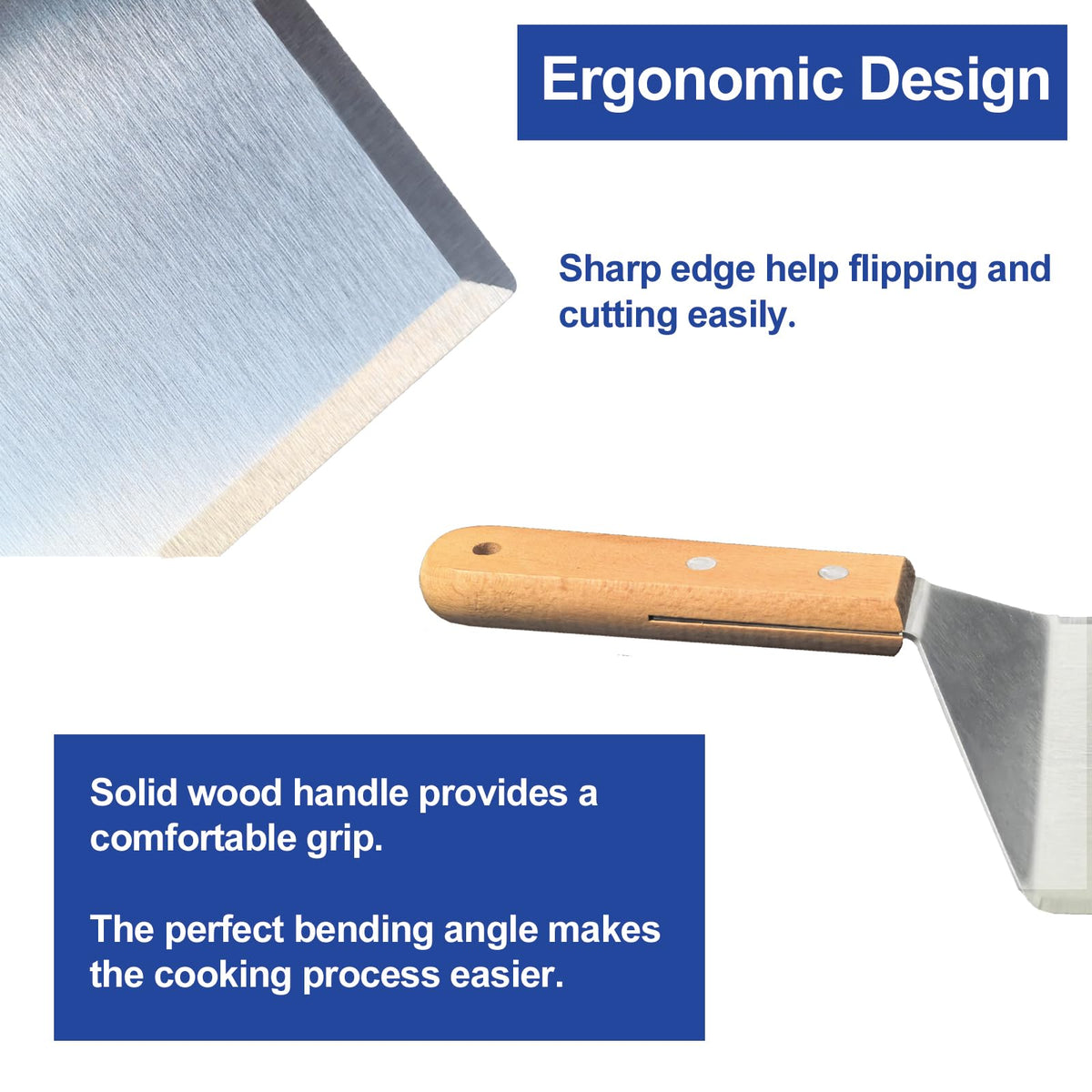 Ergonomic Design

Sharp edge help flipping and cutting easily.

Solid wood handle provides a comfortable grip.

The perfect bending angle makes the cooking process easier.